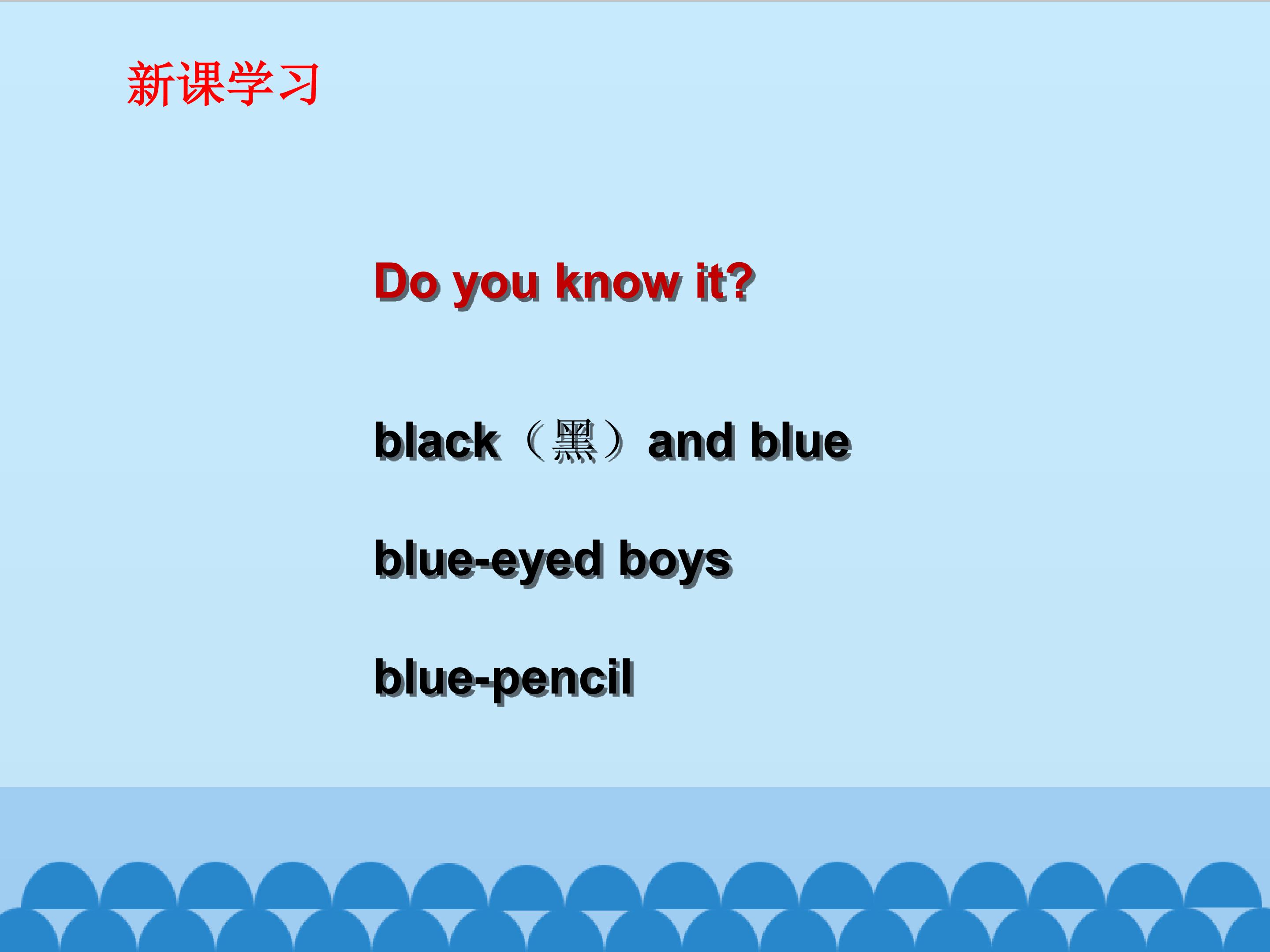 新课学习

Do you know it?

black（黑）and blue

blue-eyed boys

blue-pencil